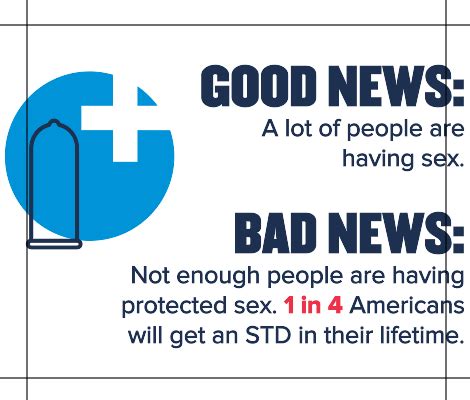 GOOD NEWS:
A lot of people are having sex.

BAD NEWS:
Not enough people are having protected sex. 1 in 4 Americans will get an STD in their lifetime.